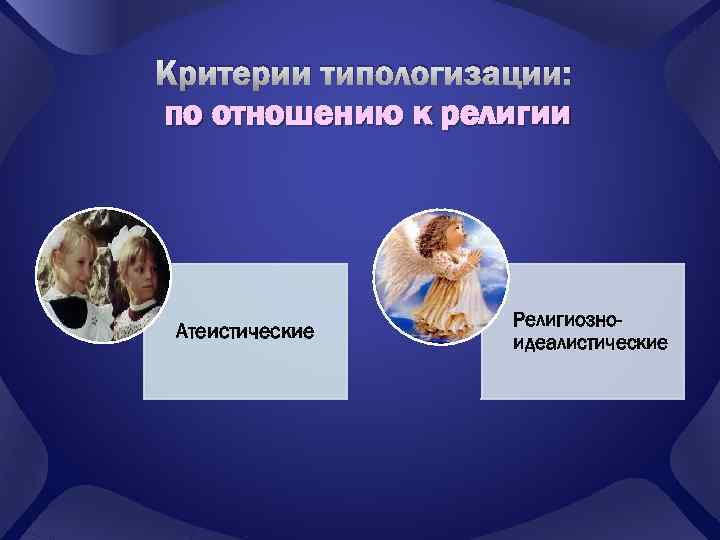 Критерии типологизации:
по отношению к религии

Атеистические

Религиозно-идеалистические